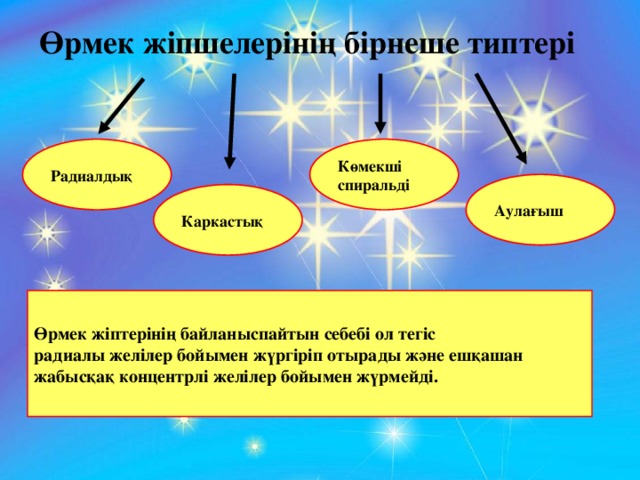 Өрмек жіпшелерінің бірнеше типтері

Радиалдық

Каркастық

Көмекші спиральді

Аулағыш

Өрмек жіптерінің байланыспайтын себебі ол тегіс радиалы желілер бойымен жүргіріп отырады және ешқашан жабысқақ концентрлі желілер бойымен жүрмейді.